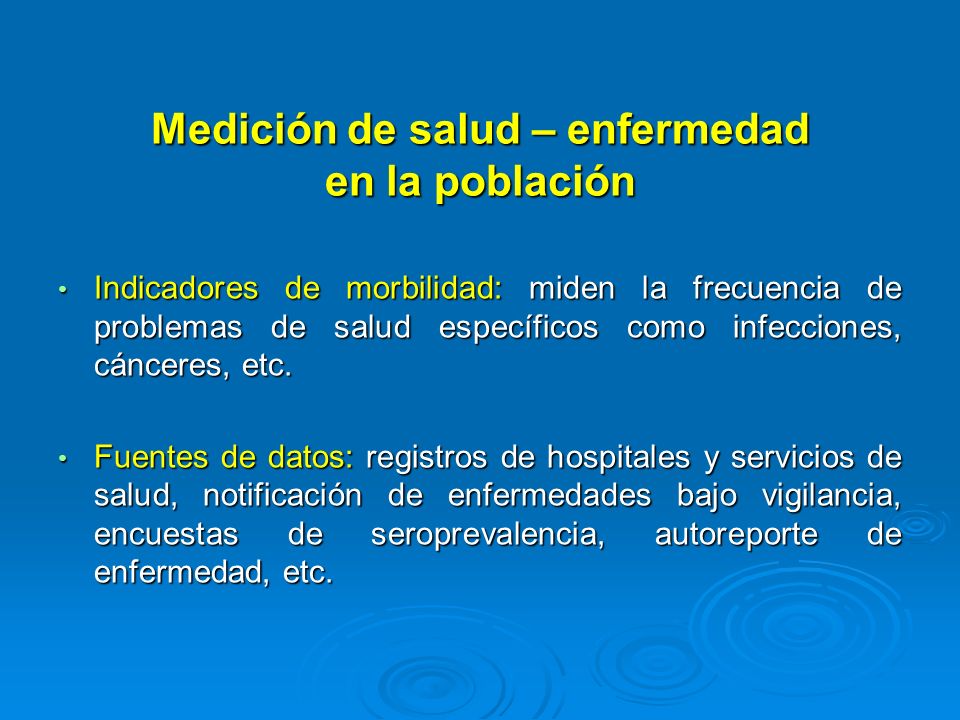 Medición de salud – enfermedad en la población

• Indicadores de morbilidad: miden la frecuencia de problemas de salud específicos como infecciones, cánceres, etc.

• Fuentes de datos: registros de hospitales y servicios de salud, notificación de enfermedades bajo vigilancia, encuestas de seroprevalencia, autoreporte de enfermedad, etc.